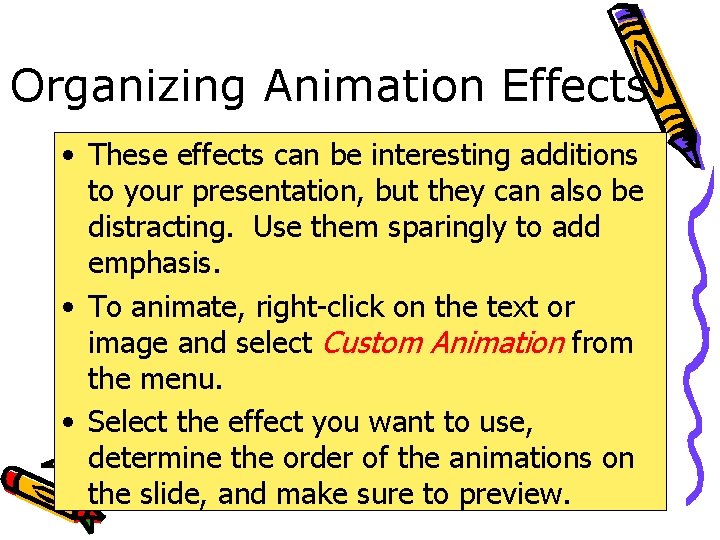 Organizing Animation Effects

• These effects can be interesting additions to your presentation, but they can also be distracting. Use them sparingly to add emphasis.

• To animate, right-click on the text or image and select Custom Animation from the menu.

• Select the effect you want to use, determine the order of the animations on the slide, and make sure to preview.